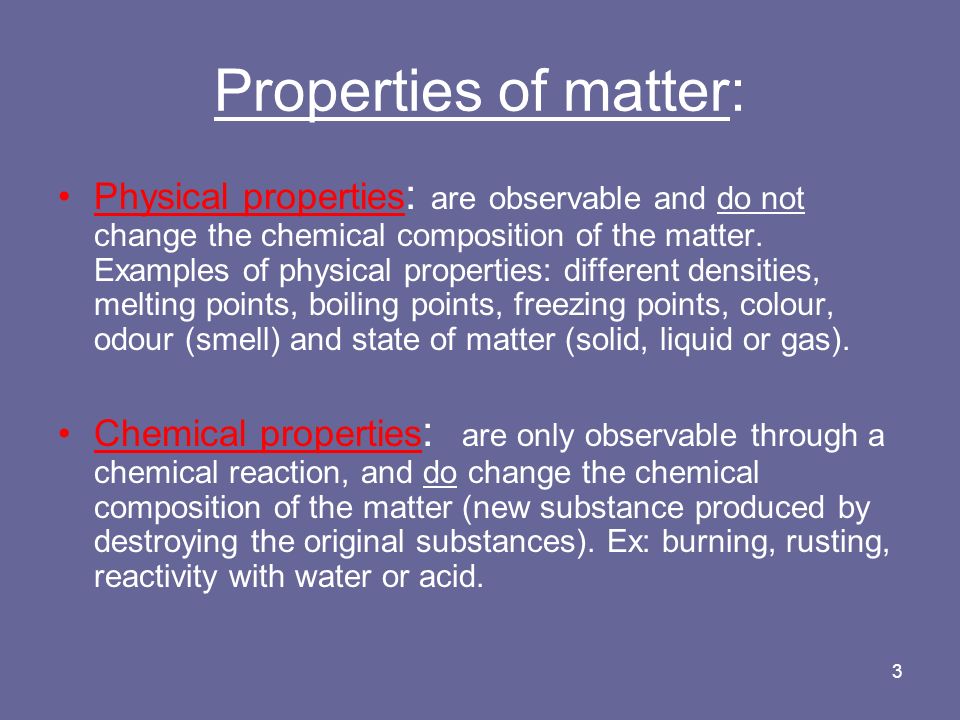 Properties of matter:

• Physical properties: are observable and do not change the chemical composition of the matter. Examples of physical properties: different densities, melting points, boiling points, freezing points, colour, odour (smell) and state of matter (solid, liquid or gas).

• Chemical properties: are only observable through a chemical reaction, and do change the chemical composition of the matter (new substance produced by destroying the original substances). Ex: burning, rusting, reactivity with water or acid.

3